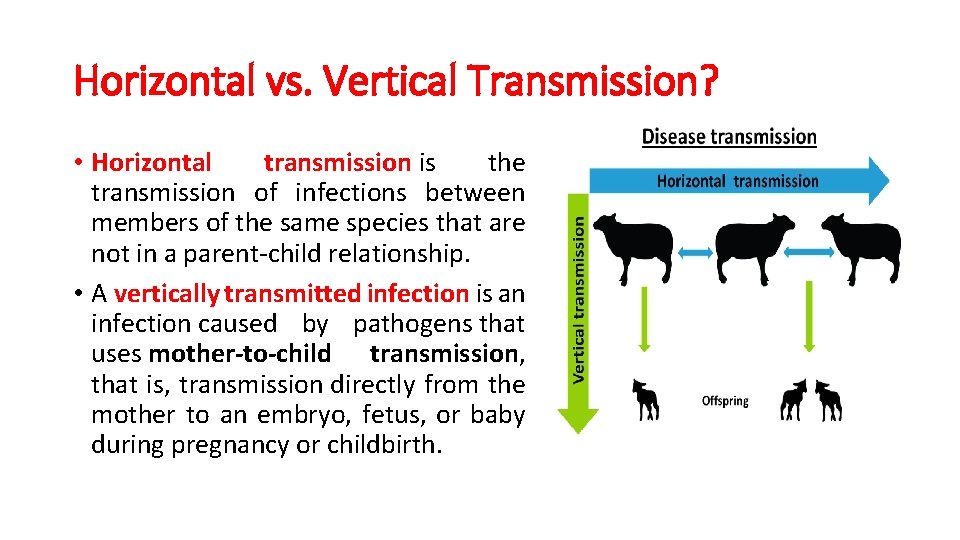 Horizontal vs. Vertical Transmission?

• Horizontal transmission is the transmission of infections between members of the same species that are not in a parent-child relationship.

• A vertically transmitted infection is an infection caused by pathogens that uses mother-to-child transmission, that is, transmission directly from the mother to an embryo, fetus, or baby during pregnancy or childbirth.

Disease transmission

Horizontal transmission

Vertical transmission

Offspring